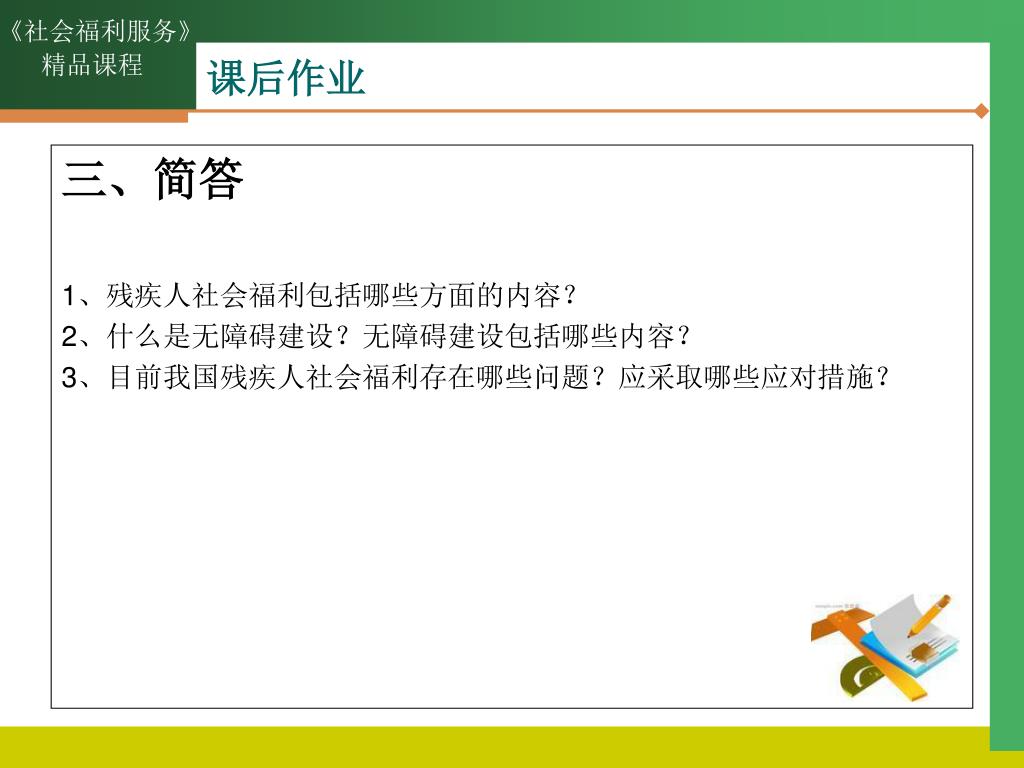 《社会福利服务》
精品课程

课后作业

三、简答

1、残疾人社会福利包括哪些方面的内容？
2、什么是无障碍建设？无障碍建设包括哪些内容？
3、目前我国残疾人社会福利存在哪些问题？应采取哪些应对措施？